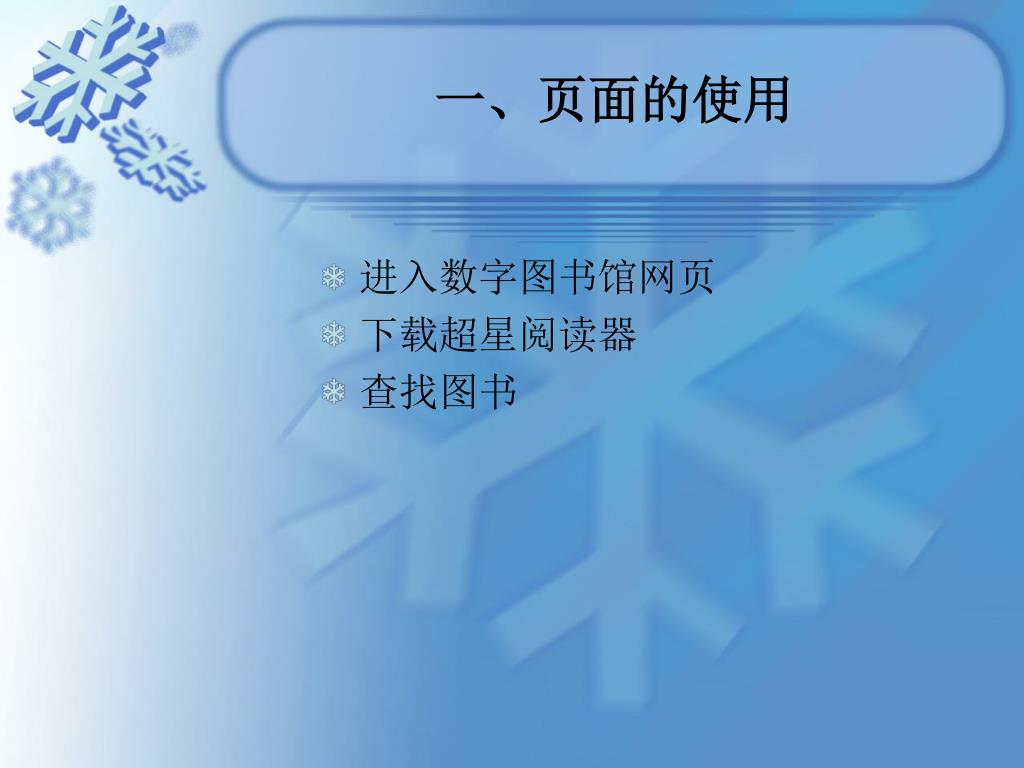 一、页面的使用

进入数字图书馆网页
下载超星阅读器
查找图书